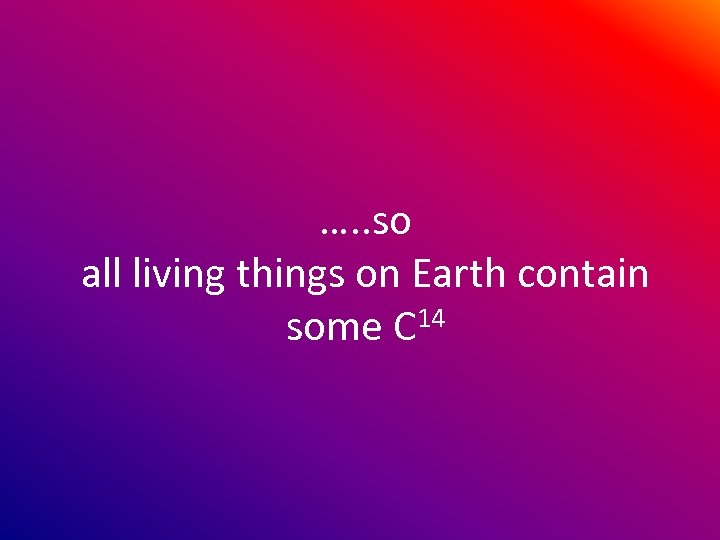 …..so
all living things on Earth contain some $C^{14}$